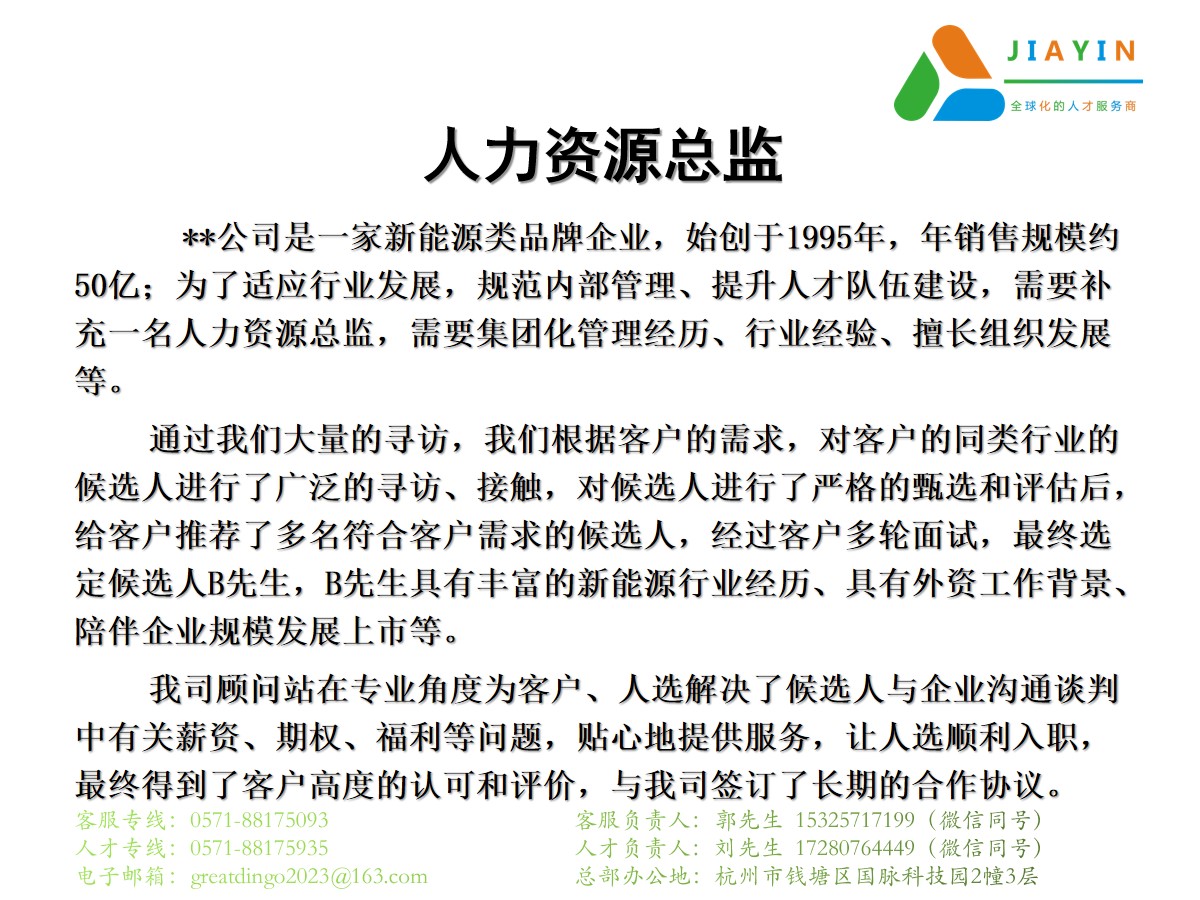 JIAYIN
全球化的人才服务商

人力资源总监

**公司是一家新能源类品牌企业，始创于1995年，年销售规模约50亿；为了适应行业发展，规范内部管理、提升人才队伍建设，需要补充一名人力资源总监，需要集团化管理经历、行业经验、擅长组织发展等。

通过我们大量的寻访，我们根据客户的需求，对客户的同类行业的候选人进行了广泛的寻访、接触，对候选人进行了严格的甄选和评估后，给客户推荐了多名符合客户需求的候选人，经过客户多轮面试，最终选定候选人B先生，B先生具有丰富的新能源行业经历、具有外资工作背景、陪伴企业规模发展上市等。

我司顾问站在专业角度为客户、人选解决了候选人与企业沟通谈判中有关薪资、期权、福利等问题，贴心地提供服务，让人选顺利入职，最终得到了客户高度的认可和评价，与我司签订了长期的合作协议。

客服专线：0571-88175093
人才专线：0571-88175935
电子邮箱：greatdingo2023@163.com

客服负责人：郭先生 15325717199（微信同号）
人才负责人：刘先生 17280764449（微信同号）
总部办公地：杭州市钱塘区国脉科技园2幢3层